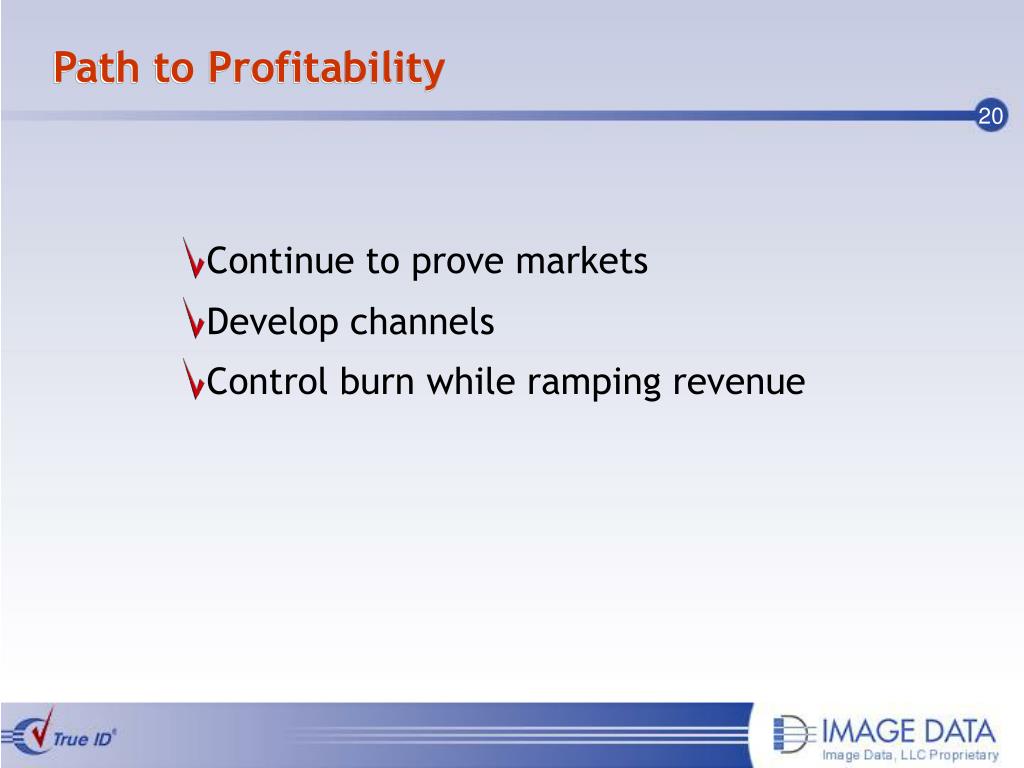 Path to Profitability

20

Continue to prove markets

Develop channels

Control burn while ramping revenue

True ID®

IMAGE DATA
Image Data, LLC Proprietary